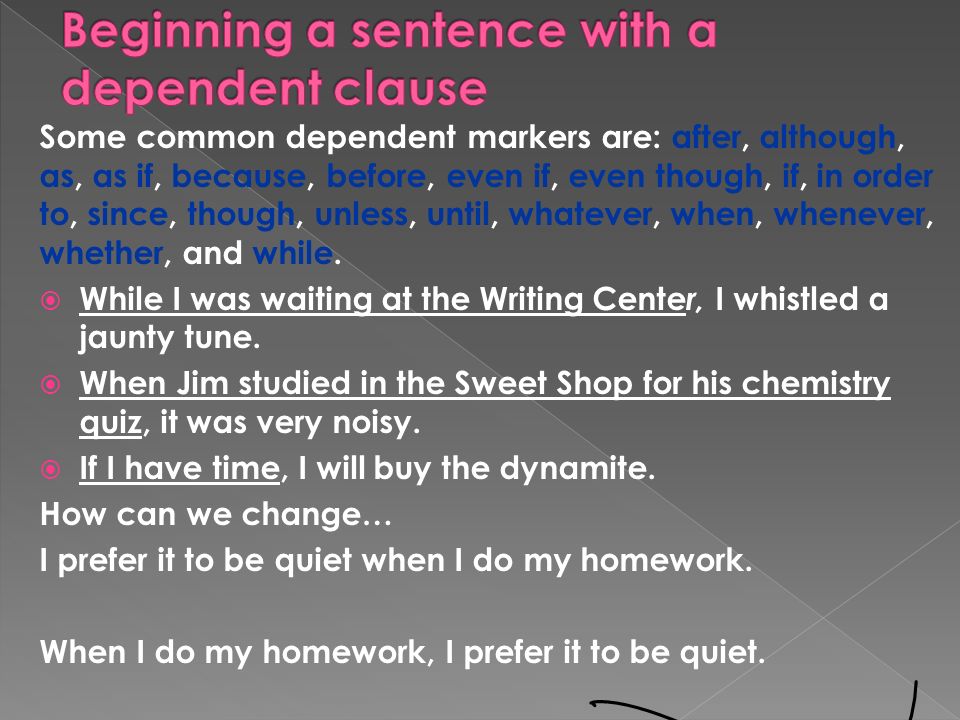 Beginning a sentence with a dependent clause

Some common dependent markers are: after, although, as, as if, because, before, even if, even though, if, in order to, since, though, unless, until, whatever, when, whenever, whether, and while.

While I was waiting at the Writing Center, I whistled a jaunty tune.

When Jim studied in the Sweet Shop for his chemistry quiz, it was very noisy.

If I have time, I will buy the dynamite.

How can we change…

I prefer it to be quiet when I do my homework.

When I do my homework, I prefer it to be quiet.